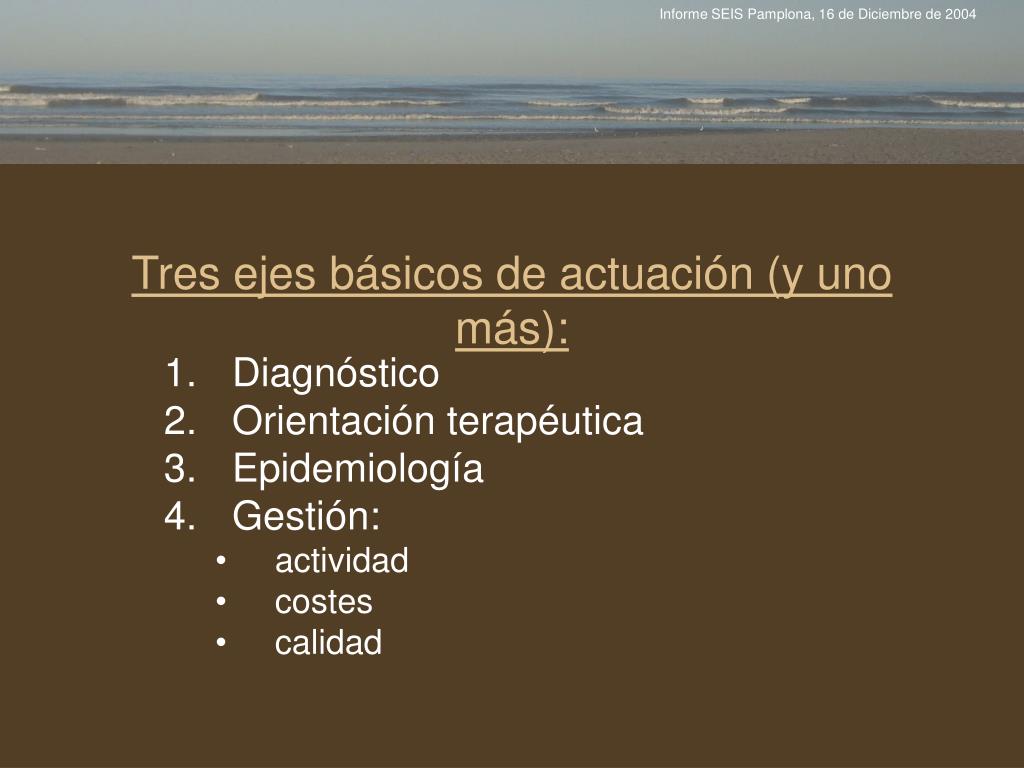 Informe SEIS Pamplona, 16 de Diciembre de 2004

Tres ejes básicos de actuación (y uno más):

1. Diagnóstico
2. Orientación terapéutica
3. Epidemiología
4. Gestión:
   • actividad
   • costes
   • calidad